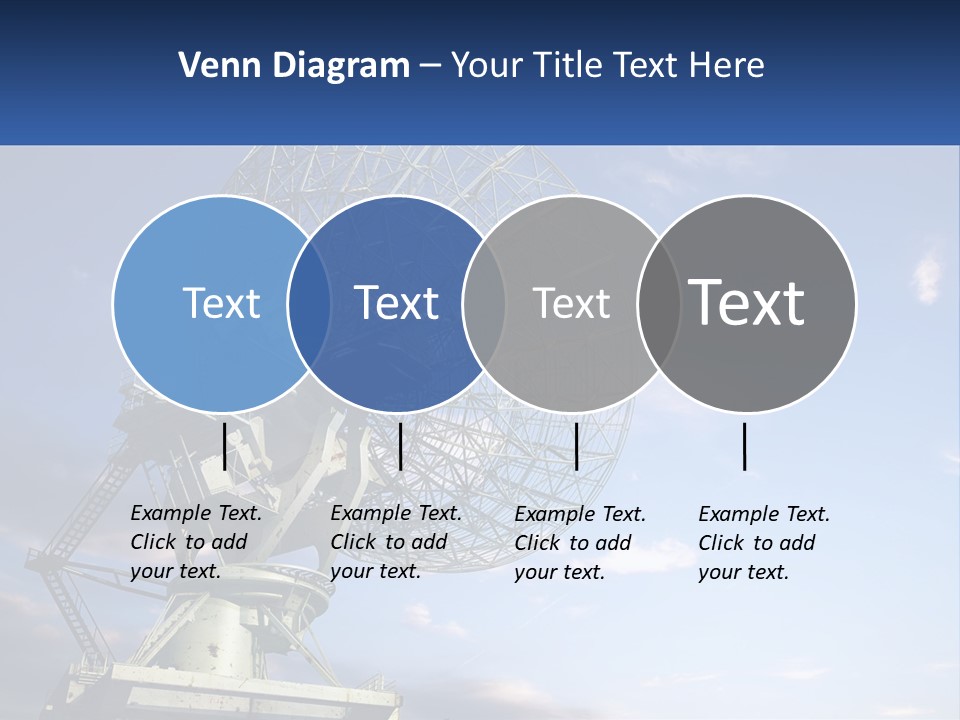 Venn Diagram – Your Title Text Here

Text

Text

Text

Text

Example Text. Click to add your text.

Example Text. Click to add your text.

Example Text. Click to add your text.

Example Text. Click to add your text.